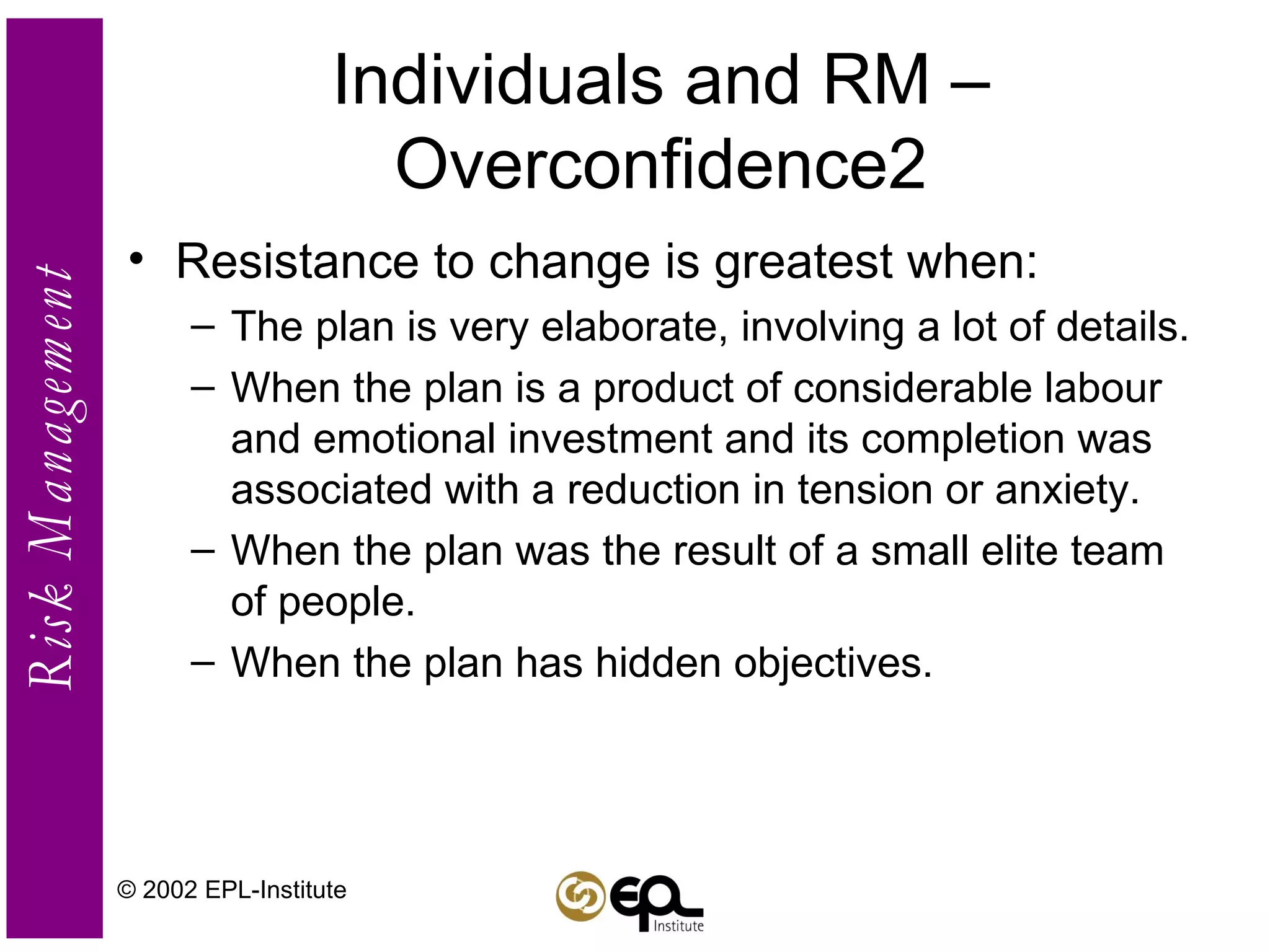 Risk Management

Individuals and RM – Overconfidence2

• Resistance to change is greatest when:

– The plan is very elaborate, involving a lot of details.

– When the plan is a product of considerable labour and emotional investment and its completion was associated with a reduction in tension or anxiety.

– When the plan was the result of a small elite team of people.

– When the plan has hidden objectives.

© 2002 EPL-Institute

EPL Institute